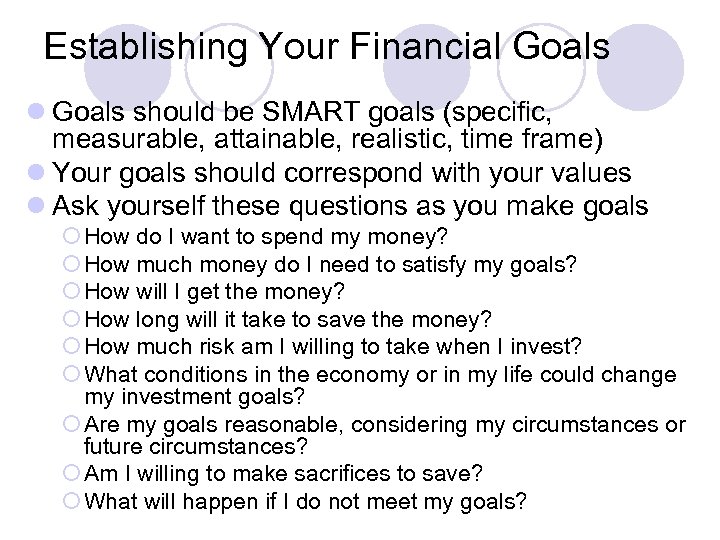 Establishing Your Financial Goals

- Goals should be SMART goals (specific, measurable, attainable, realistic, time frame)
- Your goals should correspond with your values
- Ask yourself these questions as you make goals
  - How do I want to spend my money?
  - How much money do I need to satisfy my goals?
  - How will I get the money?
  - How long will it take to save the money?
  - How much risk am I willing to take when I invest?
  - What conditions in the economy or in my life could change my investment goals?
  - Are my goals reasonable, considering my circumstances or future circumstances?
  - Am I willing to make sacrifices to save?
  - What will happen if I do not meet my goals?